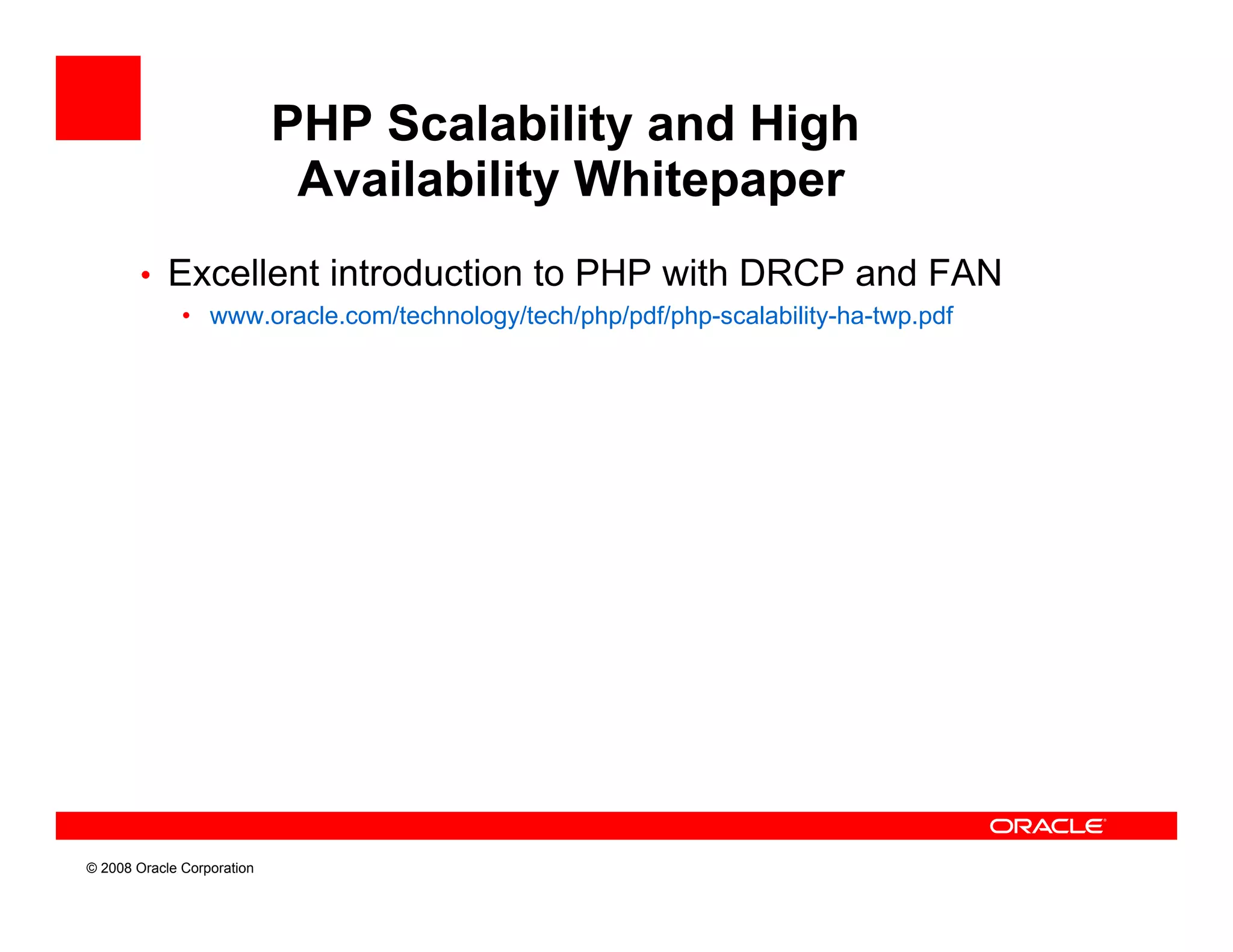 PHP Scalability and High Availability Whitepaper

• Excellent introduction to PHP with DRCP and FAN
  • www.oracle.com/technology/tech/php/pdf/php-scalability-ha-twp.pdf

ORACLE

© 2008 Oracle Corporation